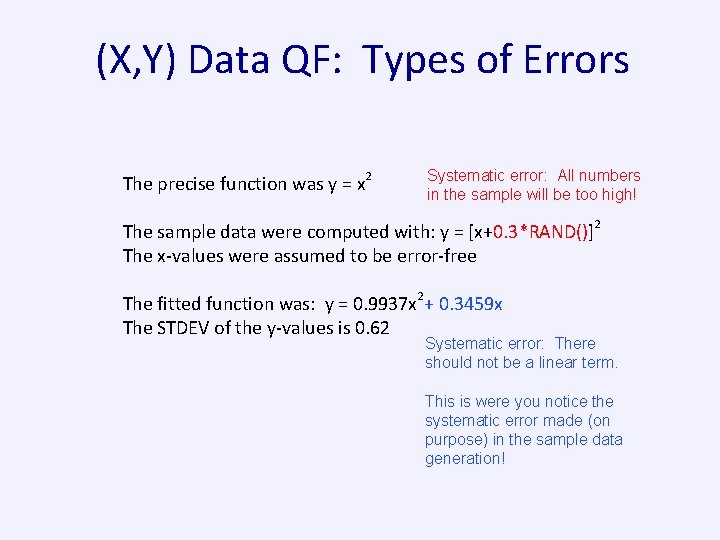 (X,Y) Data QF: Types of Errors

The precise function was $y = x^2$

Systematic error: All numbers in the sample will be too high!

The sample data were computed with: $y = [x+0.3*RAND()]^2$
The x-values were assumed to be error-free

The fitted function was: $y = 0.9937x^2 + 0.3459x$
The STDEV of the y-values is 0.62

Systematic error: There should not be a linear term.

This is were you notice the systematic error made (on purpose) in the sample data generation!